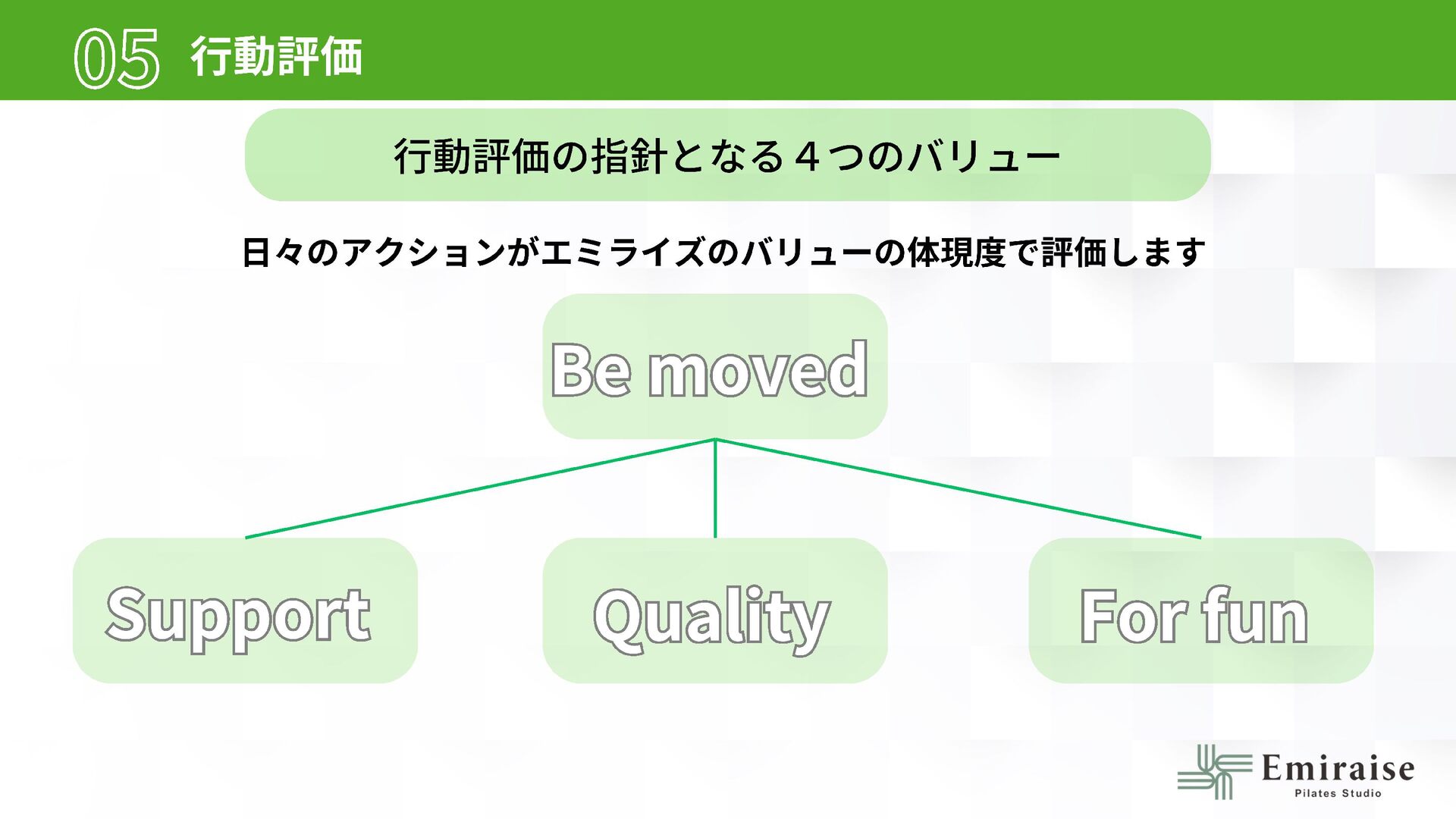 05 行動評価

行動評価の指針となる４つのバリュー

日々のアクションがエミライズのバリューの体現度で評価します

Be moved

Support

Quality

For fun

Emiraise
Pilates Studio